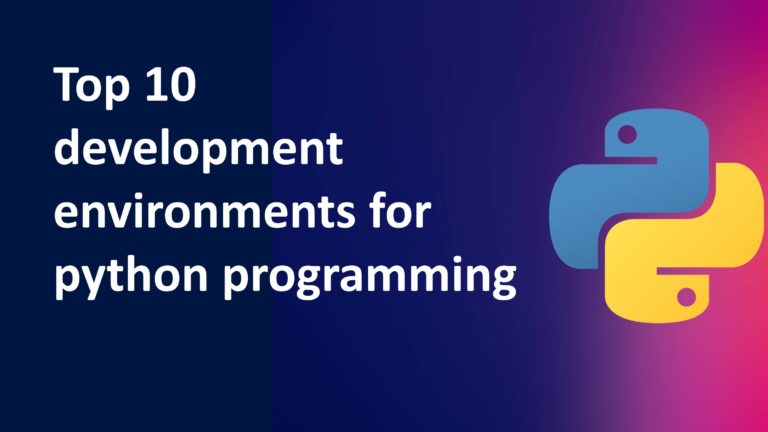 Top 10 development environments for python programming